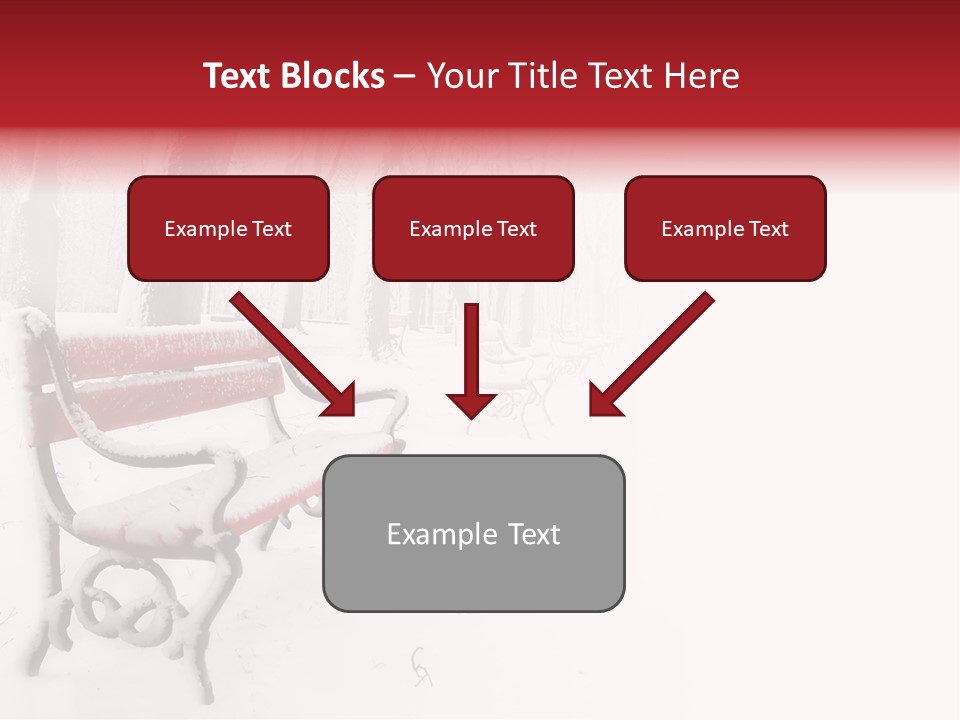 Text Blocks – Your Title Text Here

Example Text

Example Text

Example Text

Example Text